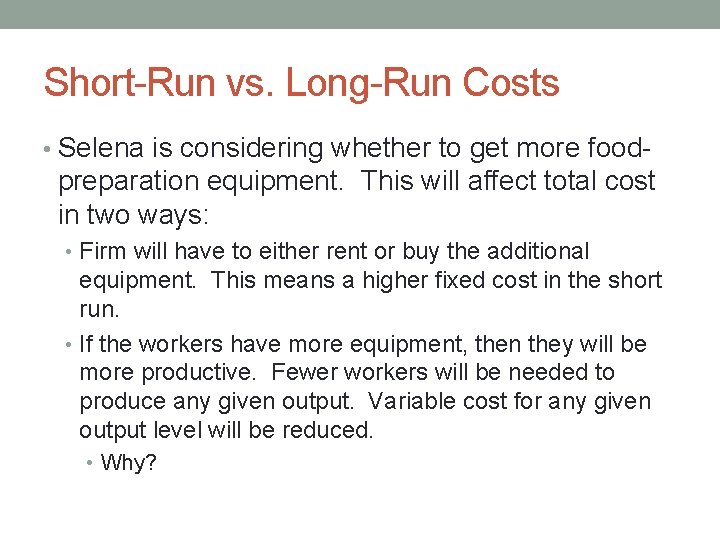 Short-Run vs. Long-Run Costs

• Selena is considering whether to get more food-preparation equipment. This will affect total cost in two ways:

• Firm will have to either rent or buy the additional equipment. This means a higher fixed cost in the short run.

• If the workers have more equipment, then they will be more productive. Fewer workers will be needed to produce any given output. Variable cost for any given output level will be reduced.

• Why?